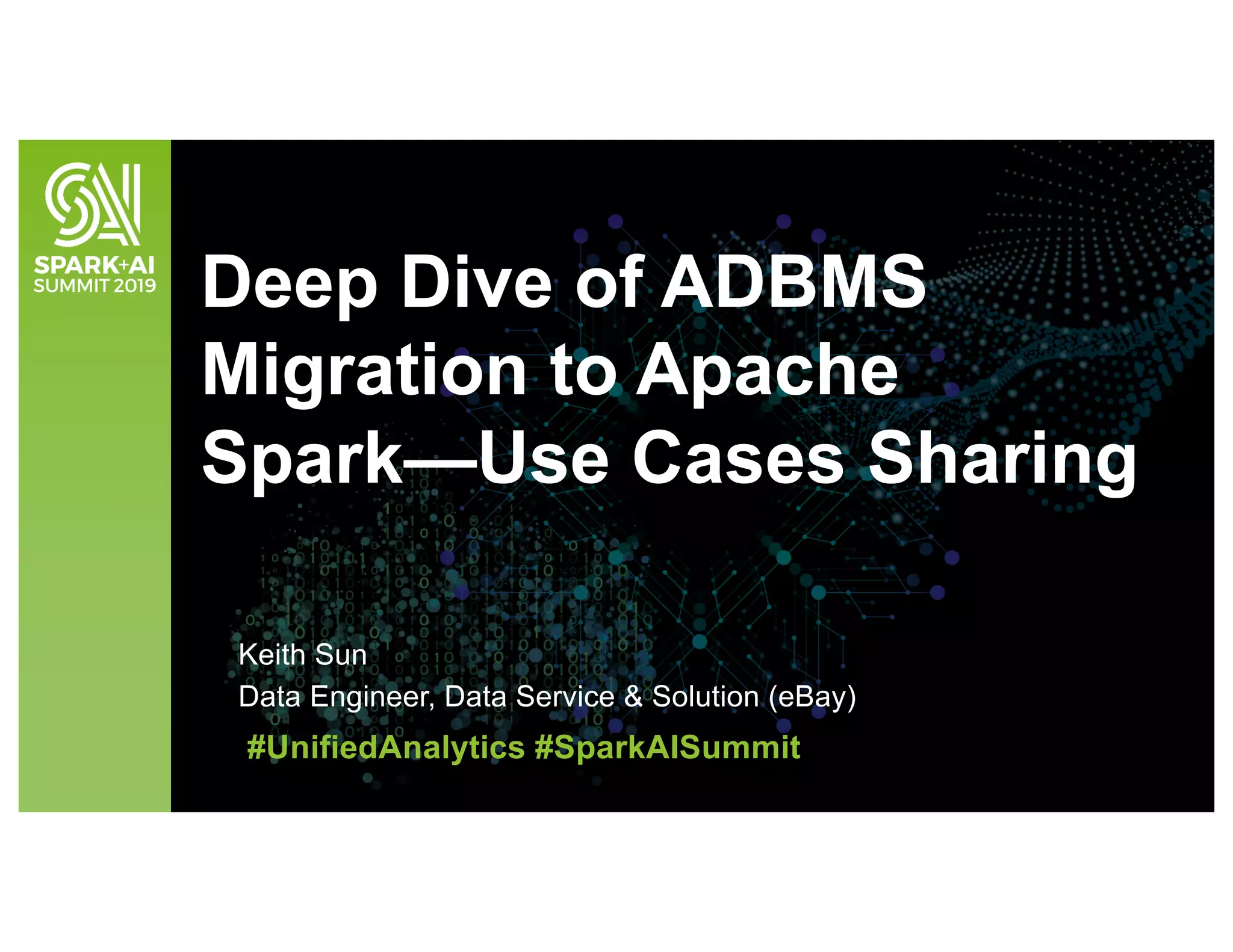 SPARK+AI SUMMIT 2019

Deep Dive of ADBMS Migration to Apache Spark—Use Cases Sharing

Keith Sun
Data Engineer, Data Service & Solution (eBay)
#UnifiedAnalytics #SparkAISummit